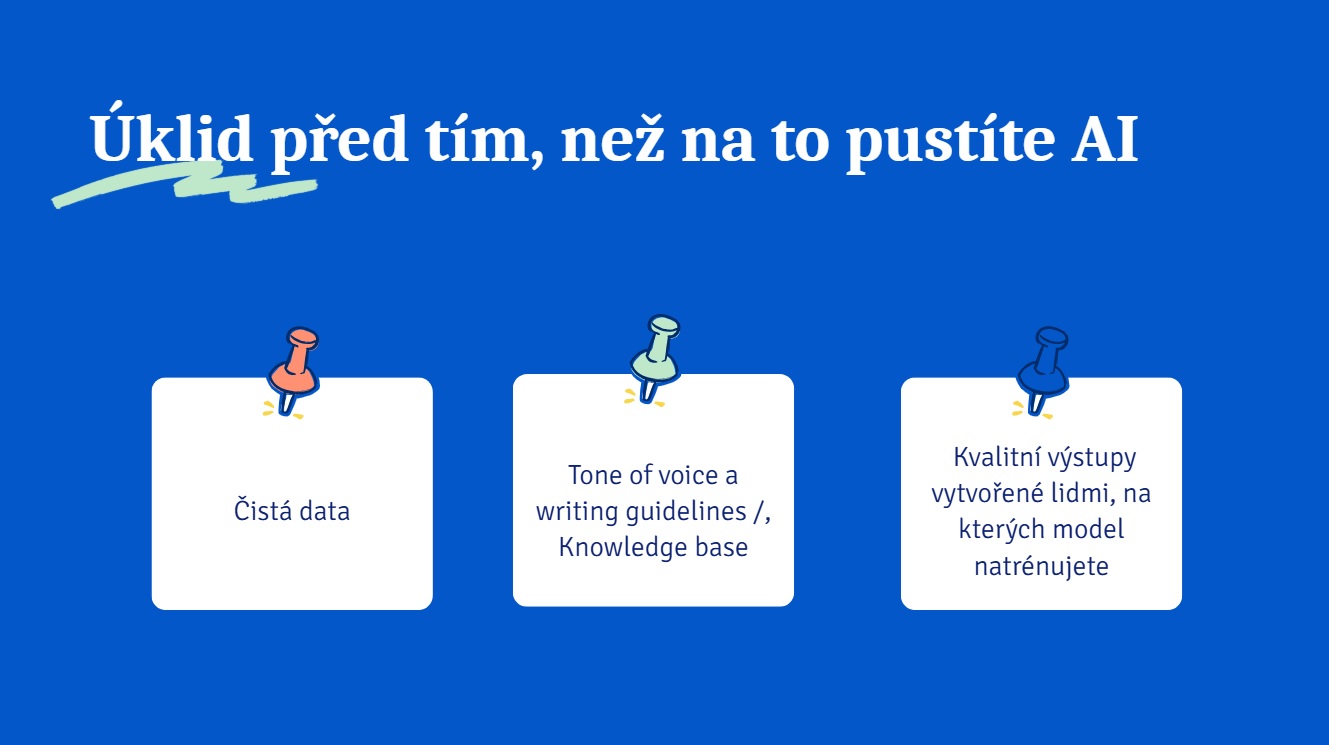 Úklid před tím, než na to pustíte AI

Čistá data

Tone of voice a writing guidelines /, Knowledge base

Kvalitní výstupy vytvořené lidmi, na kterých model natrénujete